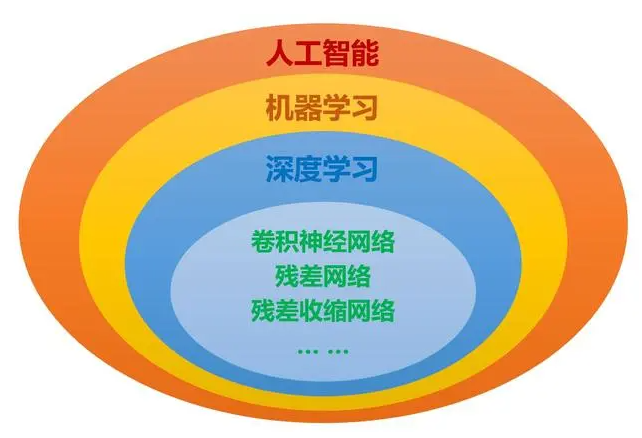 人工智能

机器学习

深度学习

卷积神经网络
残差网络
残差收缩网络
... ...